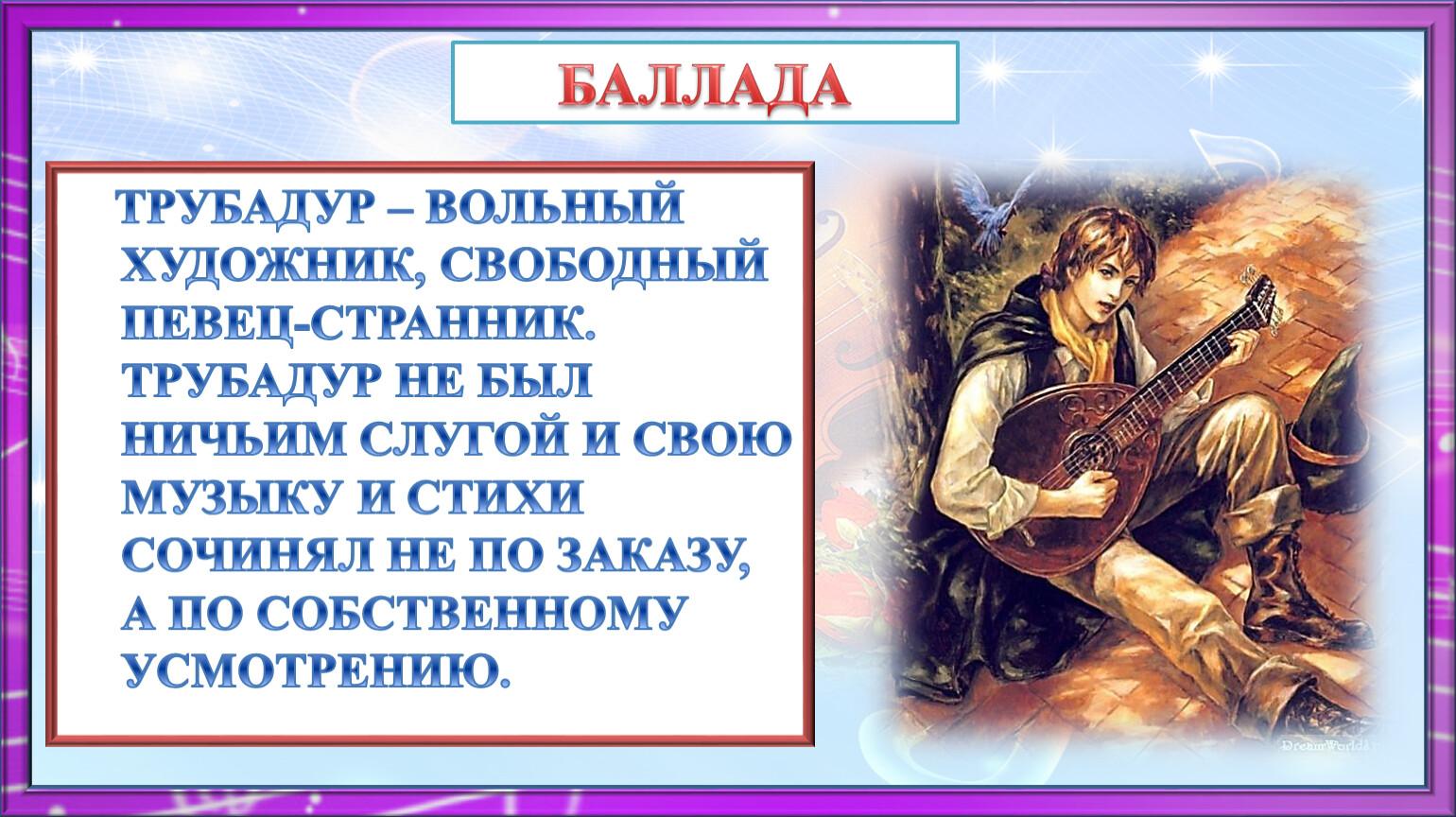 БАЛЛАДА

ТРУБАДУР – ВОЛЬНЫЙ ХУДОЖНИК, СВОБОДНЫЙ ПЕВЕЦ-СТРАННИК. ТРУБАДУР НЕ БЫЛ НИЧЬИМ СЛУГОЙ И СВОЮ МУЗЫКУ И СТИХИ СОЧИНЯЛ НЕ ПО ЗАКАЗУ, А ПО СОБСТВЕННОМУ УСМОТРЕНИЮ.

DreamWorlds